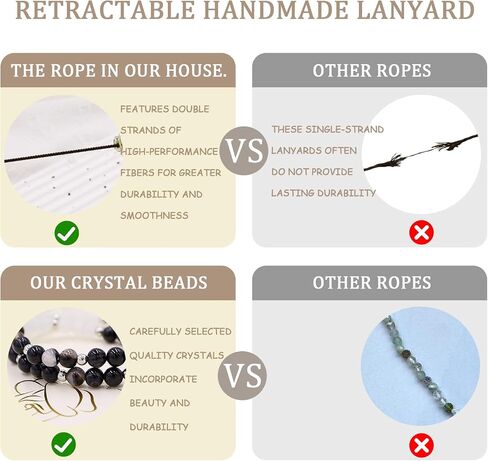 RETRACTABLE HANDMADE LANYARD

THE ROPE IN OUR HOUSE.

FEATURES DOUBLE STRANDS OF HIGH-PERFORMANCE FIBERS FOR GREATER DURABILITY AND SMOOTHNESS

VS

OTHER ROPES

THESE SINGLE-STRAND LANYARDS OFTEN DO NOT PROVIDE LASTING DURABILITY

OUR CRYSTAL BEADS

CAREFULLY SELECTED QUALITY CRYSTALS INCORPORATE BEAUTY AND DURABILITY

VS

OTHER ROPES